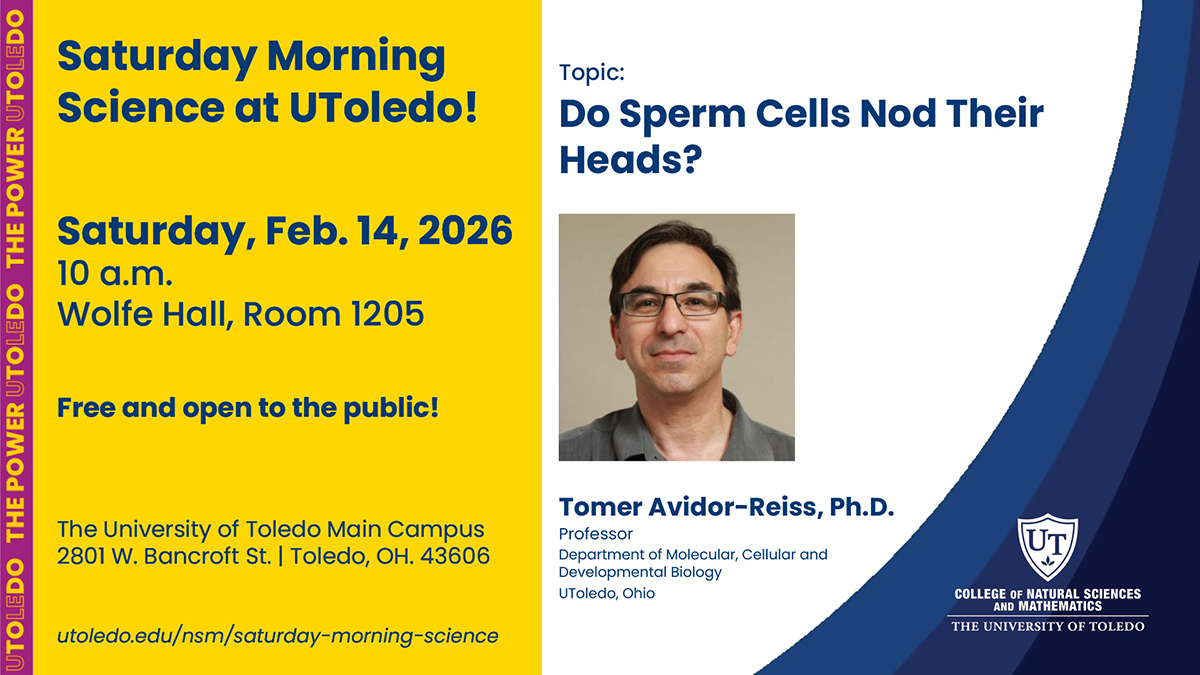 UTOLEDO THE POWER UTOLEDO THE POWER UTOLEDO

Saturday Morning Science at UToledo!

Saturday, Feb. 14, 2026
10 a.m.
Wolfe Hall, Room 1205

Free and open to the public!

The University of Toledo Main Campus
2801 W. Bancroft St. | Toledo, OH. 43606

utoledo.edu/nsm/saturday-morning-science

Topic:
Do Sperm Cells Nod Their Heads?

Tomer Avidor-Reiss, Ph.D.
Professor
Department of Molecular, Cellular and Developmental Biology
UToledo, Ohio

UT
COLLEGE OF NATURAL SCIENCES AND MATHEMATICS
THE UNIVERSITY OF TOLEDO